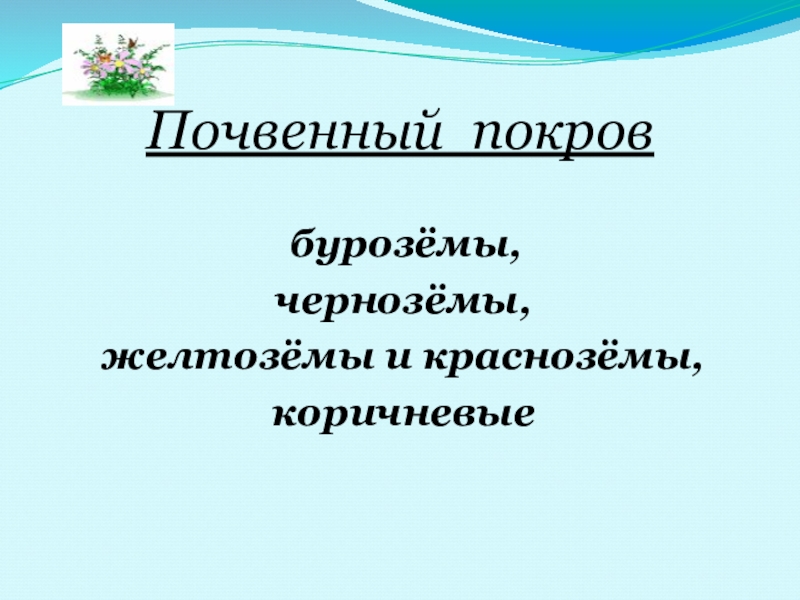 Почвенный покров

бурозёмы,
чернозёмы,
желтозёмы и краснозёмы,
коричневые